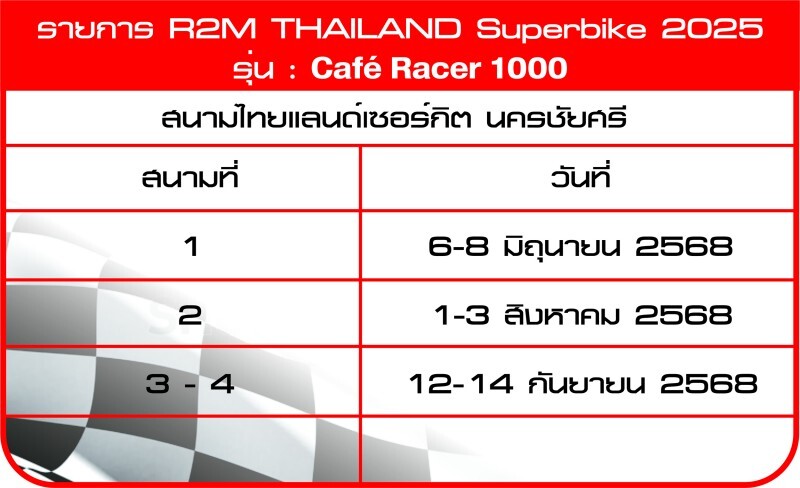 รายการ R2M THAILAND Superbike 2025
รุ่น : Café Racer 1000

สนามไทยแลนด์เซอร์กิต นครชัยศรี

| สนามที่ | วันที่ |
|---|---|
| 1 | 6-8 มิถุนายน 2568 |
| 2 | 1-3 สิงหาคม 2568 |
| 3 - 4 | 12-14 กันยายน 2568 |
| | |